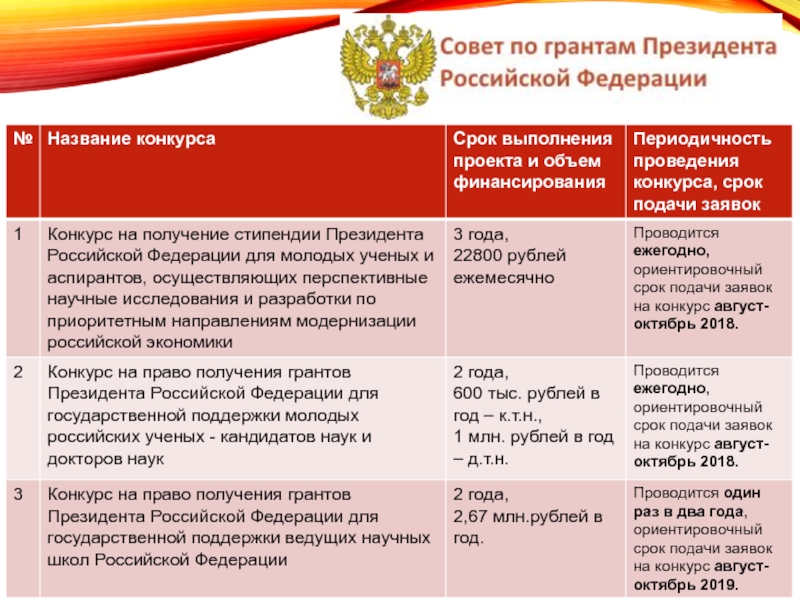 Совет по грантам Президента Российской Федерации

| № | Название конкурса | Срок выполнения проекта и объем финансирования | Периодичность проведения конкурса, срок подачи заявок |
|---|---|---|---|
| 1 | Конкурс на получение стипендии Президента Российской Федерации для молодых ученых и аспирантов, осуществляющих перспективные научные исследования и разработки по приоритетным направлениям модернизации российской экономики | 3 года, 22800 рублей ежемесячно | Проводится ежегодно, ориентировочный срок подачи заявок на конкурс август-октябрь 2018. |
| 2 | Конкурс на право получения грантов Президента Российской Федерации для государственной поддержки молодых российских ученых - кандидатов наук и докторов наук | 2 года, 600 тыс. рублей в год – к.т.н., 1 млн. рублей в год – д.т.н. | Проводится ежегодно, ориентировочный срок подачи заявок на конкурс август-октябрь 2018. |
| 3 | Конкурс на право получения грантов Президента Российской Федерации для государственной поддержки ведущих научных школ Российской Федерации | 2 года, 2,67 млн.рублей в год. | Проводится один раз в два года, ориентировочный срок подачи заявок на конкурс август-октябрь 2019. |